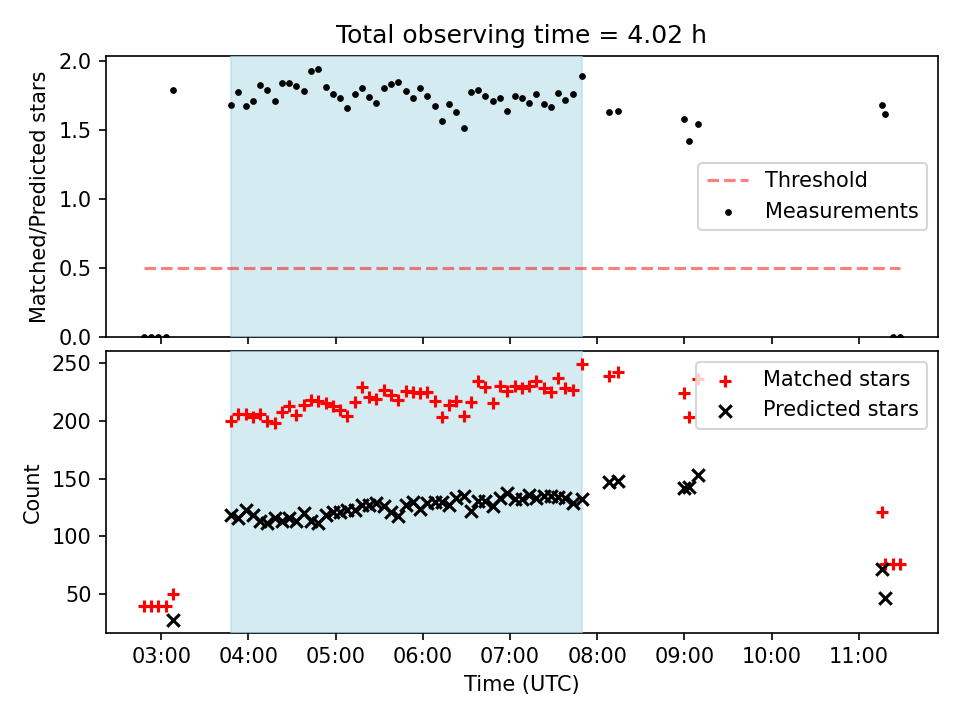 Total observing time = 4.02 h

Matched/Predicted stars

2.0
1.5
1.0
0.5
0.0

Threshold
Measurements

Count

250
200
150
100
50

Matched stars
Predicted stars

03:00 04:00 05:00 06:00 07:00 08:00 09:00 10:00 11:00

Time (UTC)